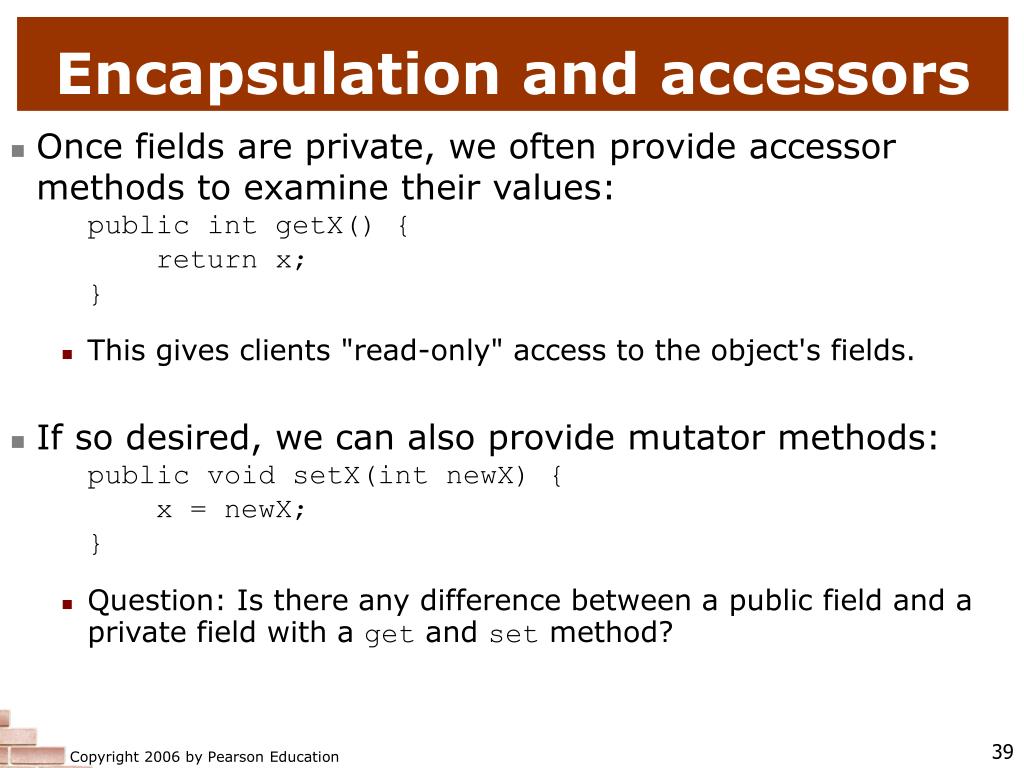 Encapsulation and accessors

Once fields are private, we often provide accessor methods to examine their values:

public int getX() {
    return x;
}

This gives clients "read-only" access to the object's fields.

If so desired, we can also provide mutator methods:

public void setX(int newX) {
    x = newX;
}

Question: Is there any difference between a public field and a private field with a get and set method?

Copyright 2006 by Pearson Education

39